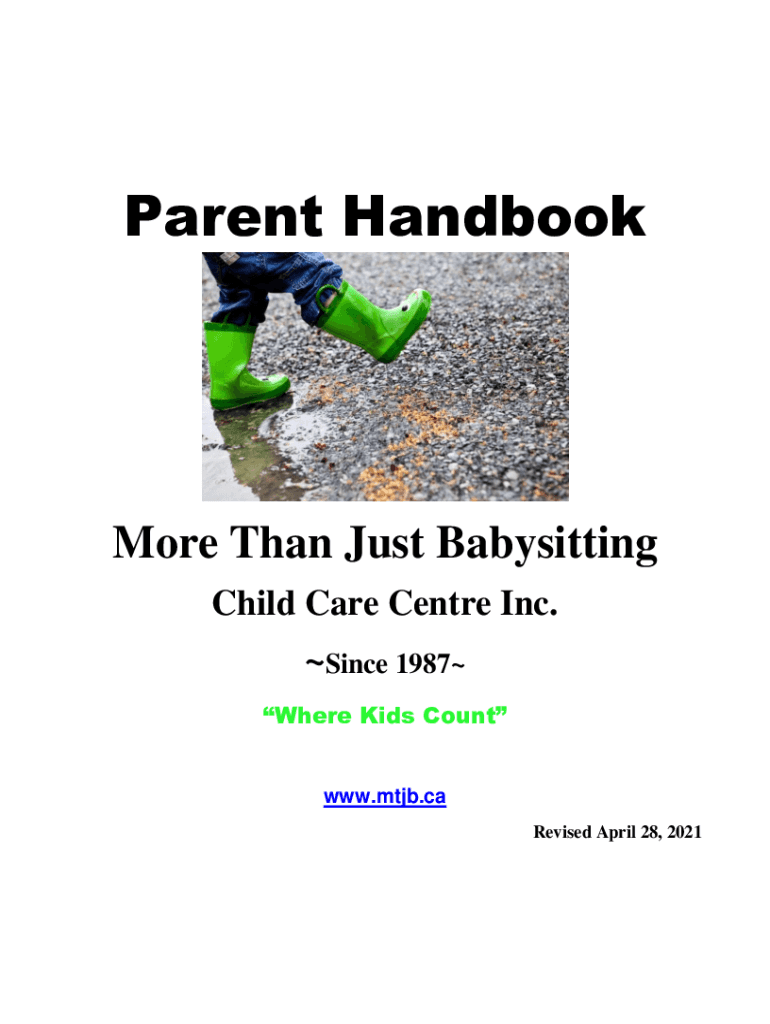 Parent Handbook

More Than Just Babysitting

Child Care Centre Inc.

~Since 1987~

“Where Kids Count”

www.mtjb.ca

Revised April 28, 2021